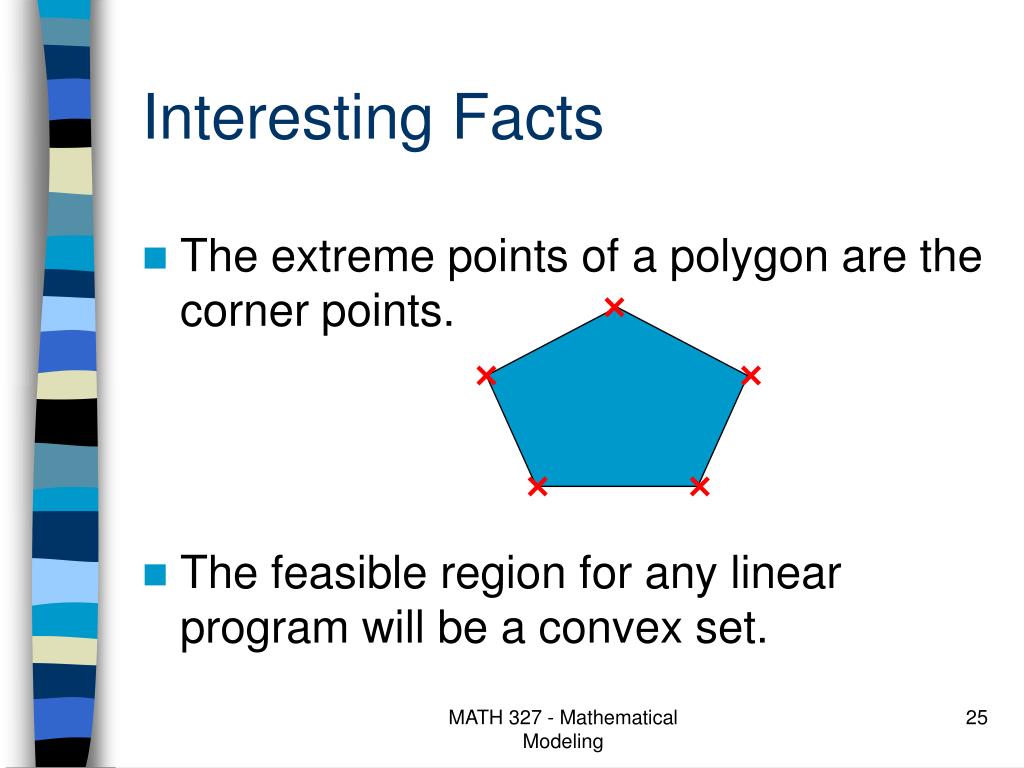 Interesting Facts

The extreme points of a polygon are the corner points.

The feasible region for any linear program will be a convex set.

MATH 327 - Mathematical Modeling

25